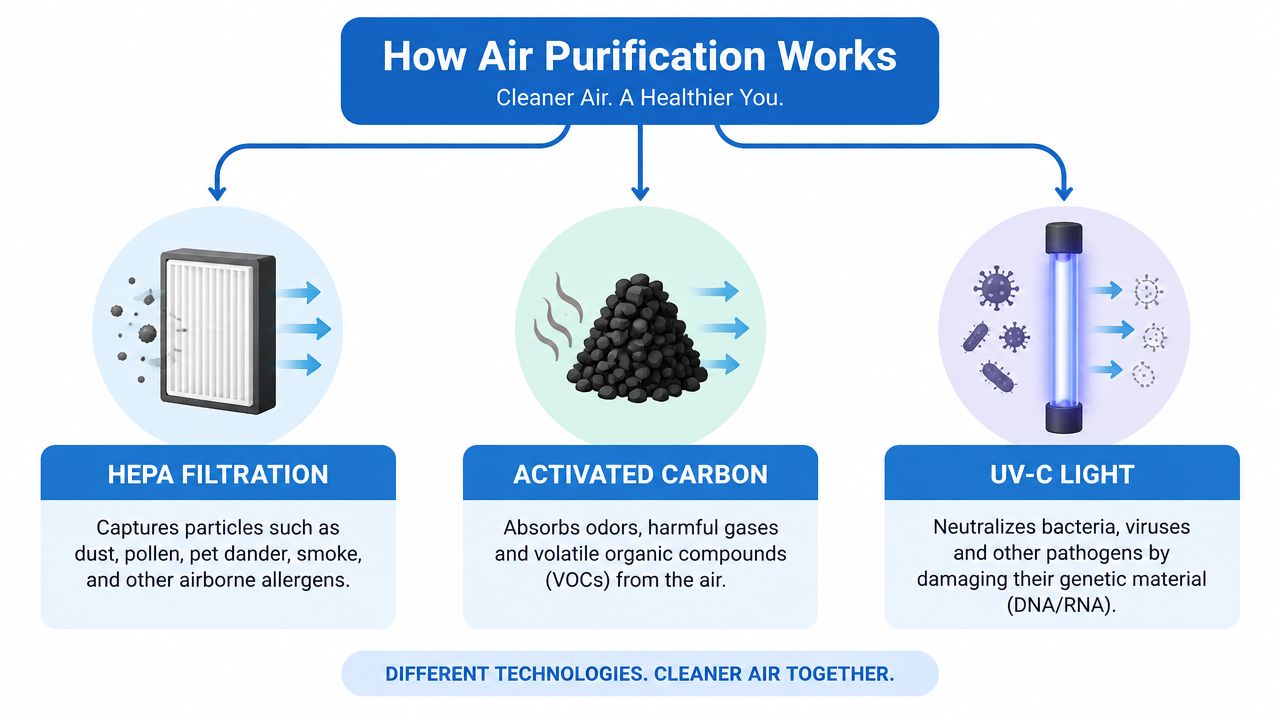 How Air Purification Works

Cleaner Air. A Healthier You.

HEPA FILTRATION

Captures particles such as dust, pollen, pet dander, smoke, and other airborne allergens.

ACTIVATED CARBON

Absorbs odors, harmful gases and volatile organic compounds (VOCs) from the air.

UV-C LIGHT

Neutralizes bacteria, viruses and other pathogens by damaging their genetic material (DNA/RNA).

DIFFERENT TECHNOLOGIES. CLEANER AIR TOGETHER.